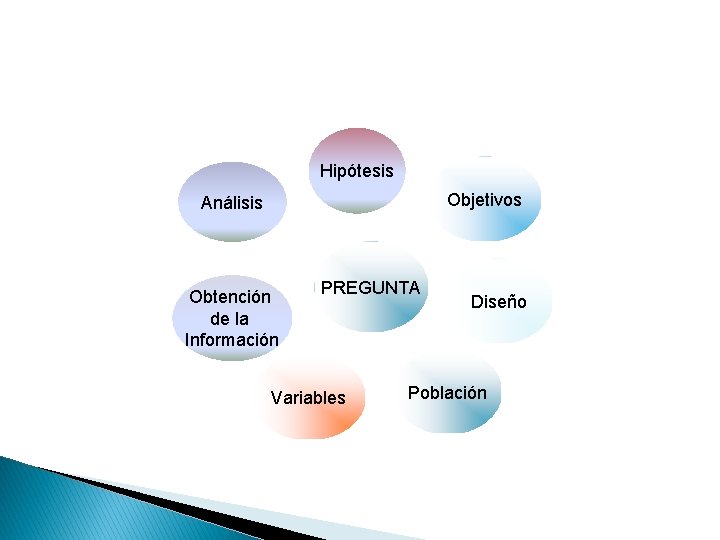 Hipótesis

Análisis

Objetivos

PREGUNTA

Obtención de la Información

Diseño

Variables

Población